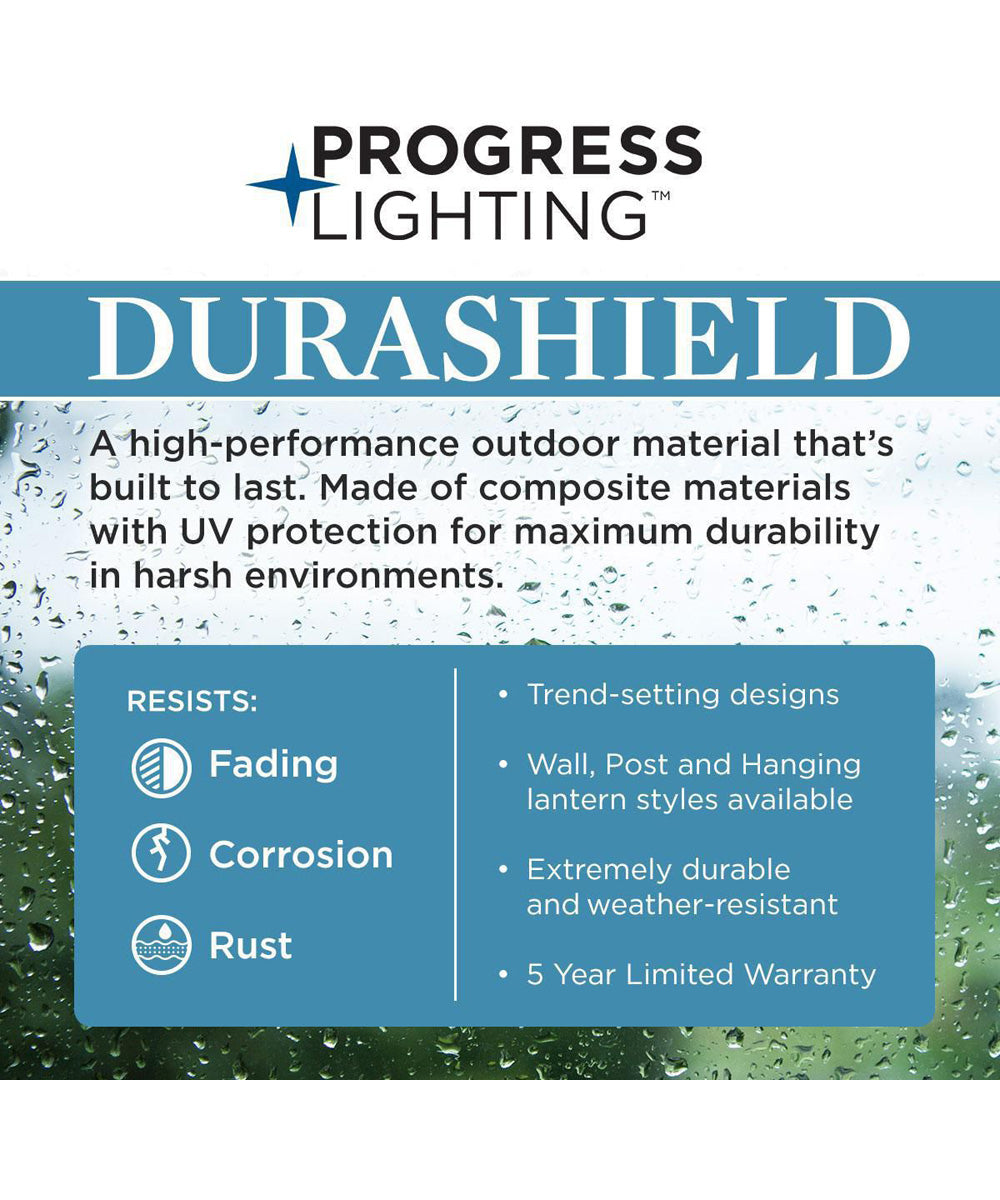 PROGRESS
LIGHTING™

DURASHIELD

A high-performance outdoor material that's built to last. Made of composite materials with UV protection for maximum durability in harsh environments.

RESISTS:
Fading
Corrosion
Rust

• Trend-setting designs
• Wall, Post and Hanging lantern styles available
• Extremely durable and weather-resistant
• 5 Year Limited Warranty